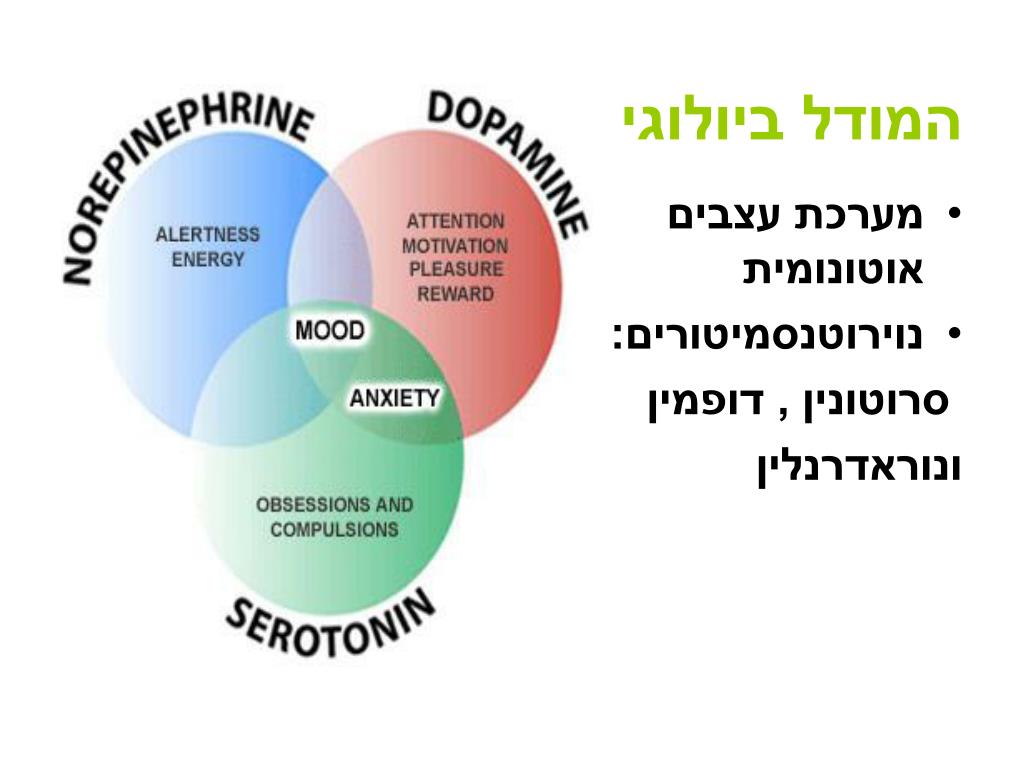 המודל ביולוגי

• מערכת עצבים אוטונומית
• נוירוטנסמיטורים: סרוטונין , דופמין ונוראדרנלין

NOREPINEPHRINE
DOPAMINE
ALERTNESS ENERGY
ATTENTION MOTIVATION PLEASURE REWARD
MOOD
ANXIETY
OBSESSIONS AND COMPULSIONS
SEROTONIN